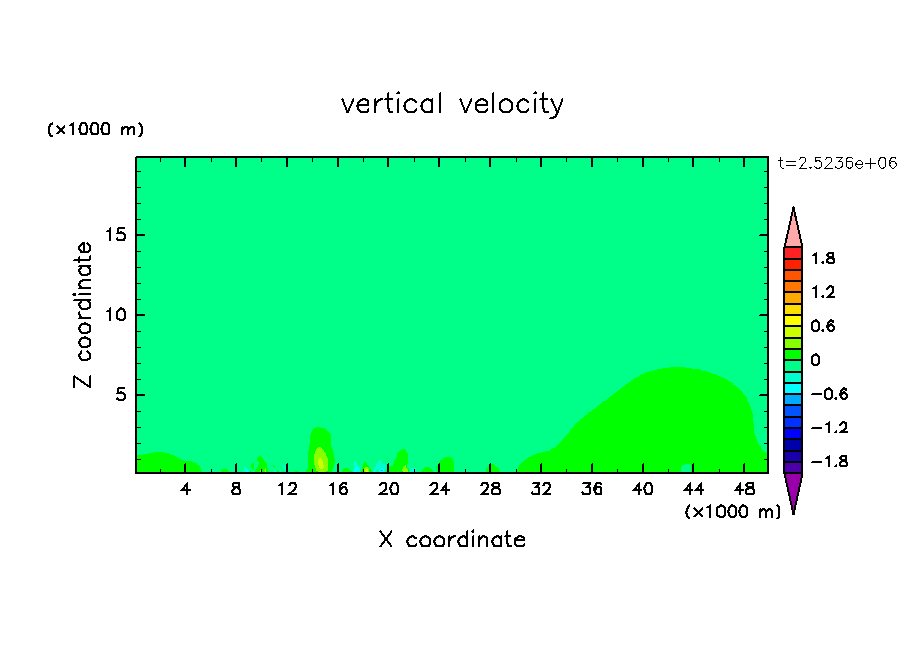 vertical velocity

(×1000 m)

t=2.5236e+06

Z coordinate

15
10
5

4 8 12 16 20 24 28 32 36 40 44 48

(×1000 m)

X coordinate

1.8
1.2
0.6
0
−0.6
−1.2
−1.8